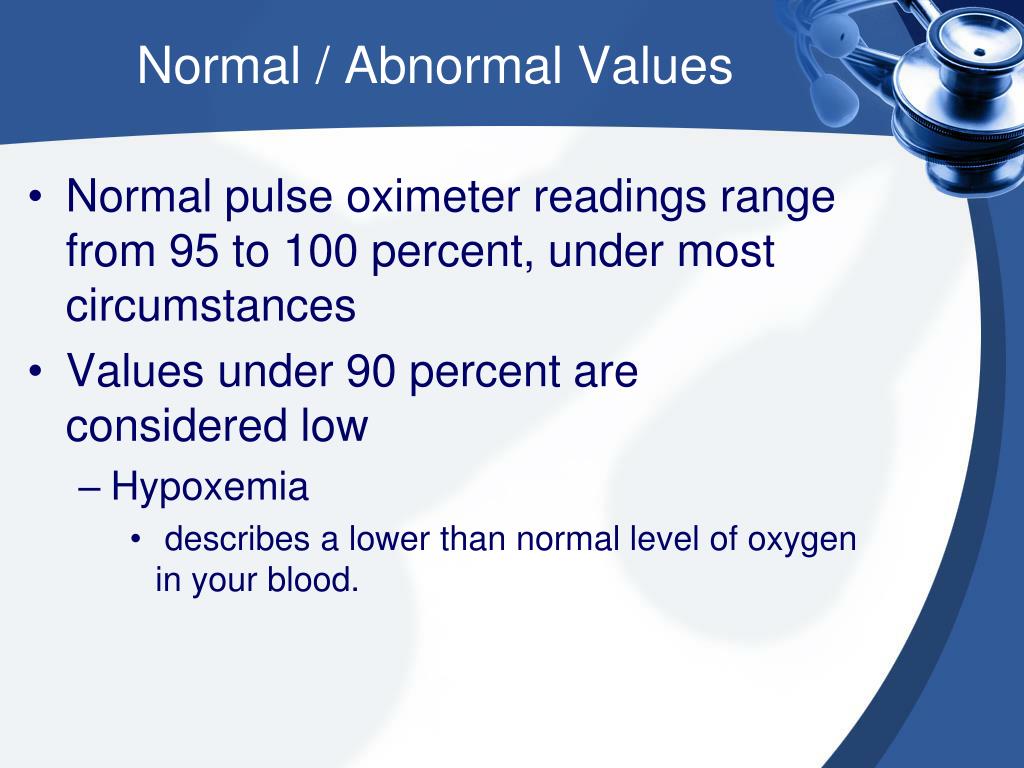 Normal / Abnormal Values

• Normal pulse oximeter readings range from 95 to 100 percent, under most circumstances

• Values under 90 percent are considered low

– Hypoxemia

• describes a lower than normal level of oxygen in your blood.